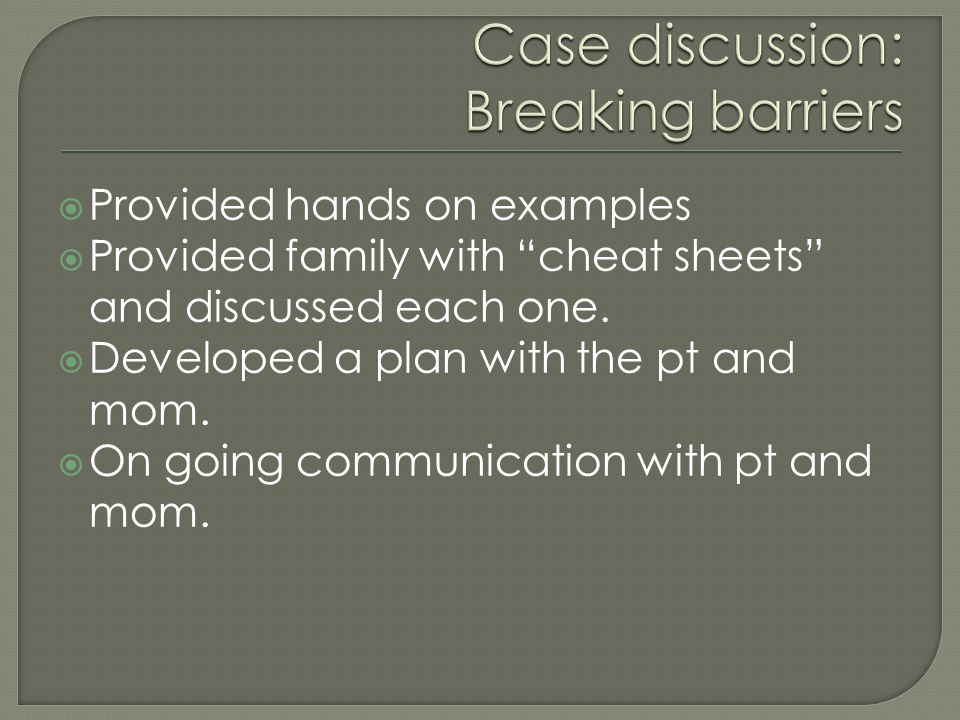 Case discussion:
Breaking barriers

Provided hands on examples
Provided family with “cheat sheets” and discussed each one.
Developed a plan with the pt and mom.
On going communication with pt and mom.